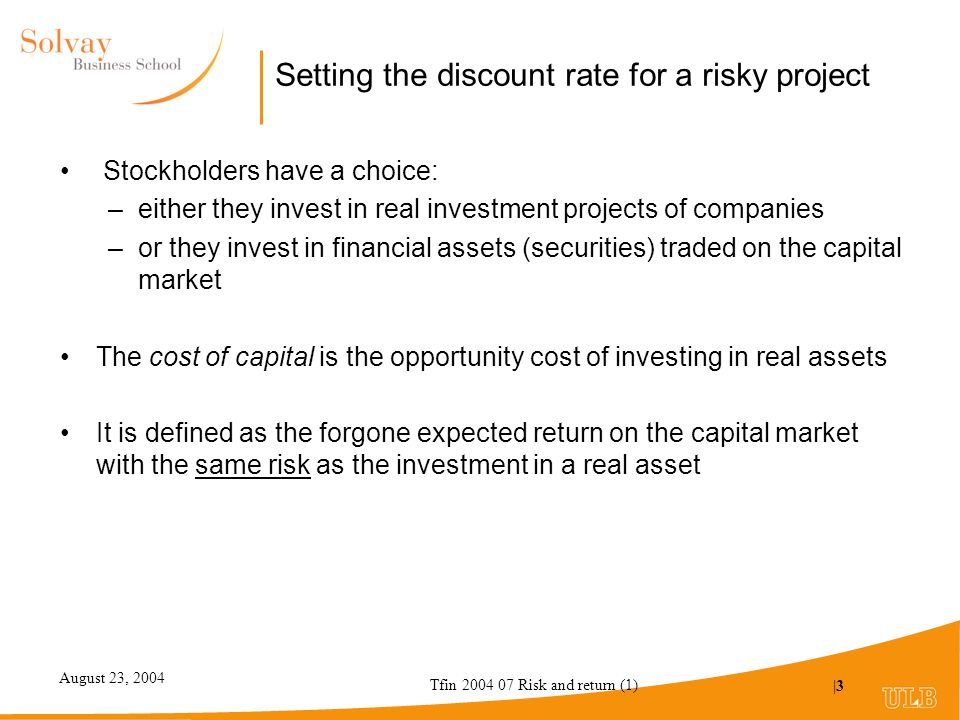 Solvay
Business School

Setting the discount rate for a risky project

• Stockholders have a choice:
– either they invest in real investment projects of companies
– or they invest in financial assets (securities) traded on the capital market

• The cost of capital is the opportunity cost of investing in real assets

• It is defined as the forgone expected return on the capital market with the same risk as the investment in a real asset

August 23, 2004

Tfin 2004 07 Risk and return (1)

|3

ULB